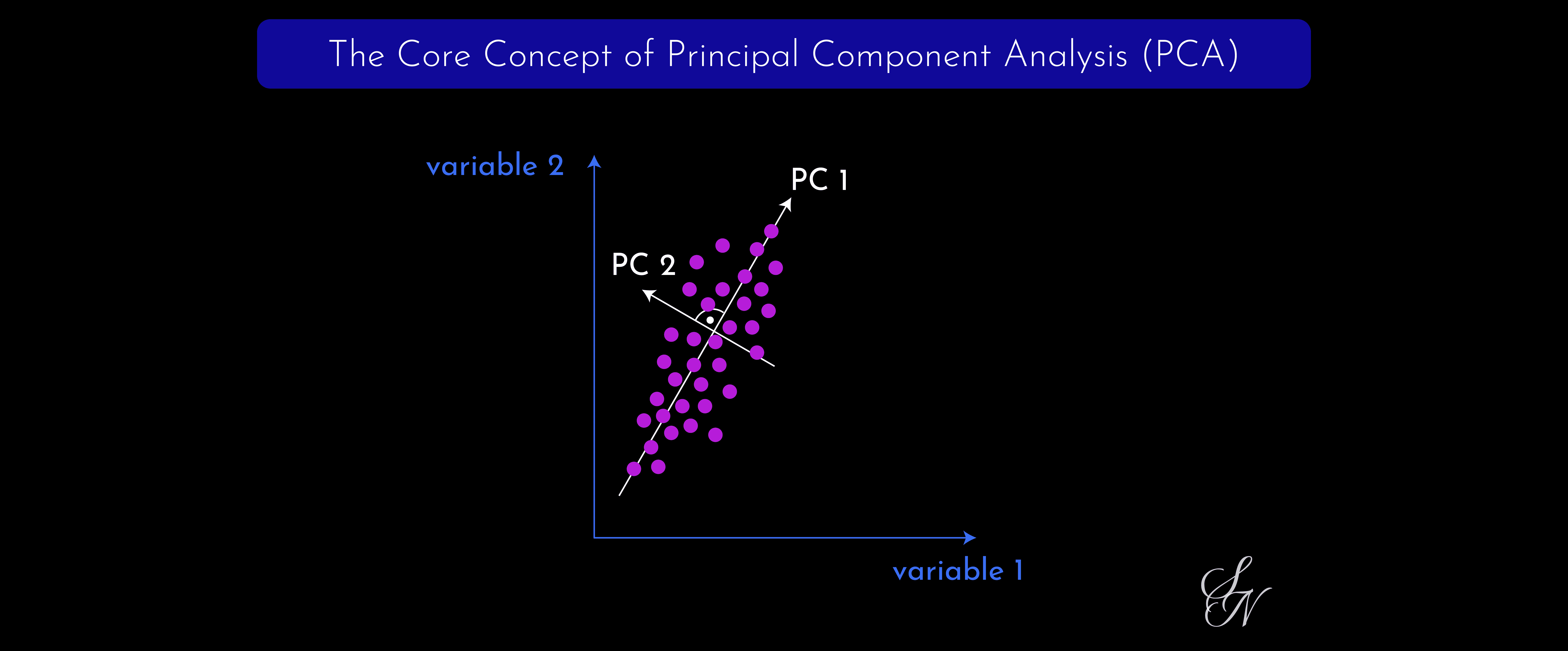 The Core Concept of Principal Component Analysis (PCA)

variable 2

PC 1

PC 2

variable 1

SN